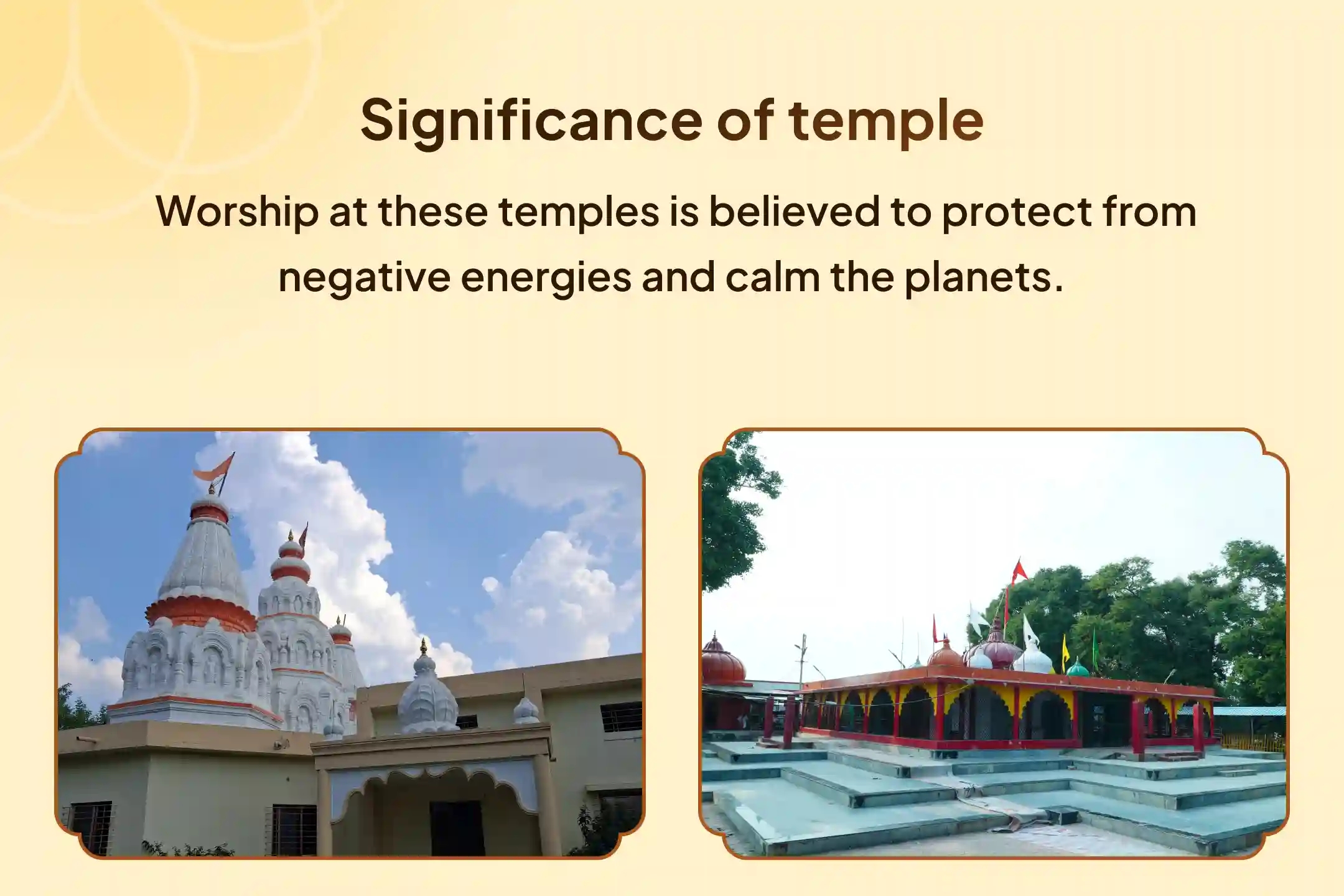 Significance of temple

Worship at these temples is believed to protect from negative energies and calm the planets.